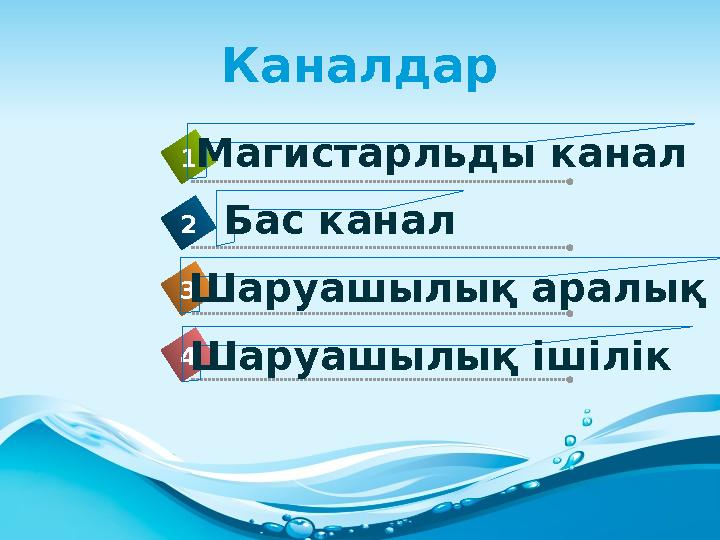 Каналдар

1 Магистарльды канал

2 Бас канал

3 Шаруашылық аралық

4 Шаруашылық ішілік